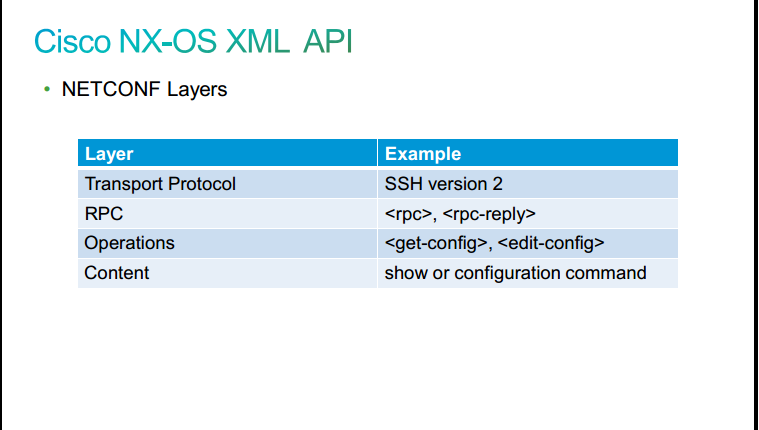 Cisco NX-OS XML API

• NETCONF Layers

| Layer | Example |
|---|---|
| Transport Protocol | SSH version 2 |
| RPC | <rpc>, <rpc-reply> |
| Operations | <get-config>, <edit-config> |
| Content | show or configuration command |